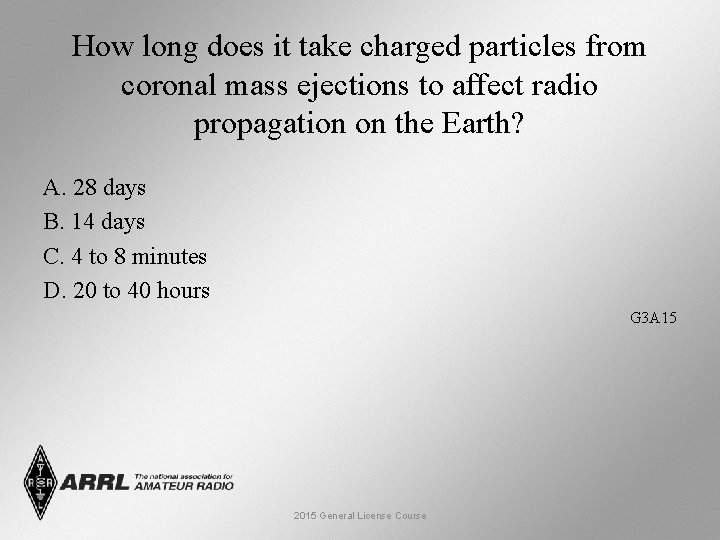 How long does it take charged particles from coronal mass ejections to affect radio propagation on the Earth?

A. 28 days
B. 14 days
C. 4 to 8 minutes
D. 20 to 40 hours

G3A15

ARRL The national association for AMATEUR RADIO

2015 General License Course